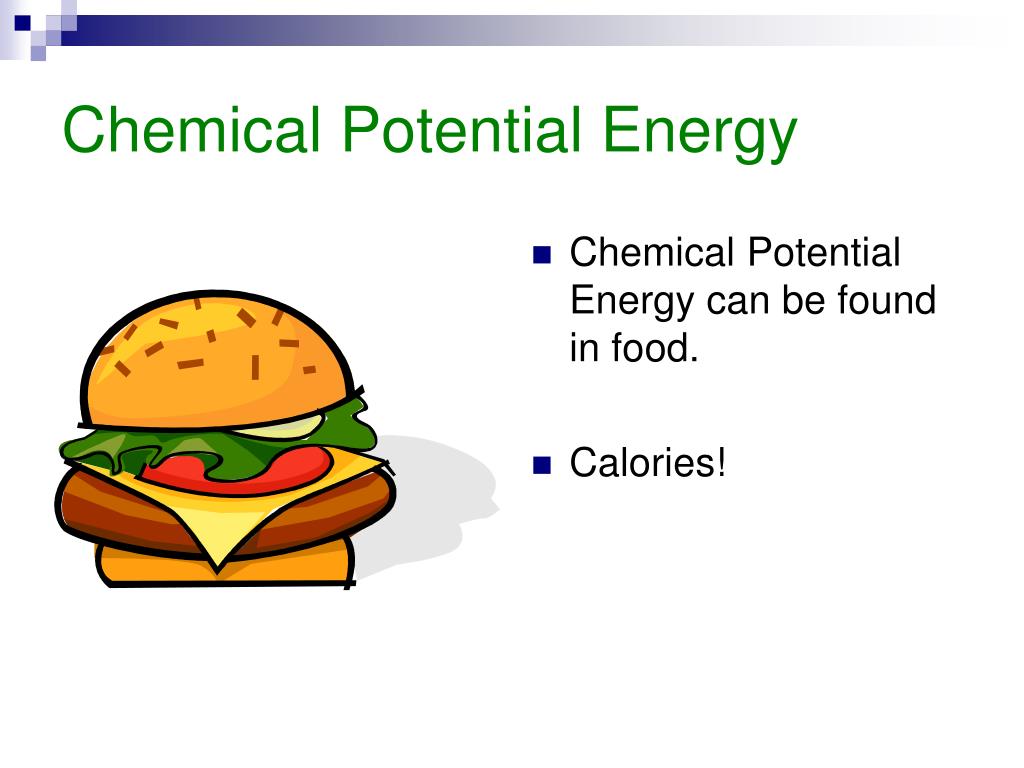 Chemical Potential Energy

- Chemical Potential Energy can be found in food.
- Calories!